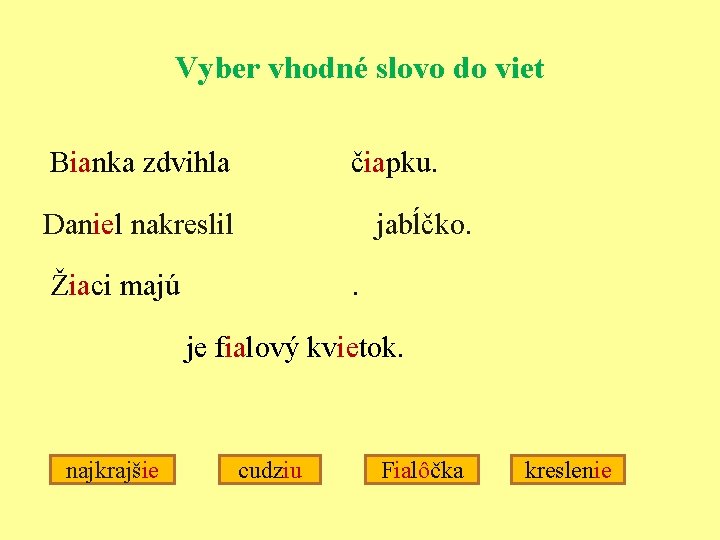 Vyber vhodné slovo do viet

Bianka zdvihla čiapku.

Daniel nakreslil jabĺčko.

Žiaci majú .

je fialový kvietok.

najkrajšie cudziu Fialôčka kreslenie